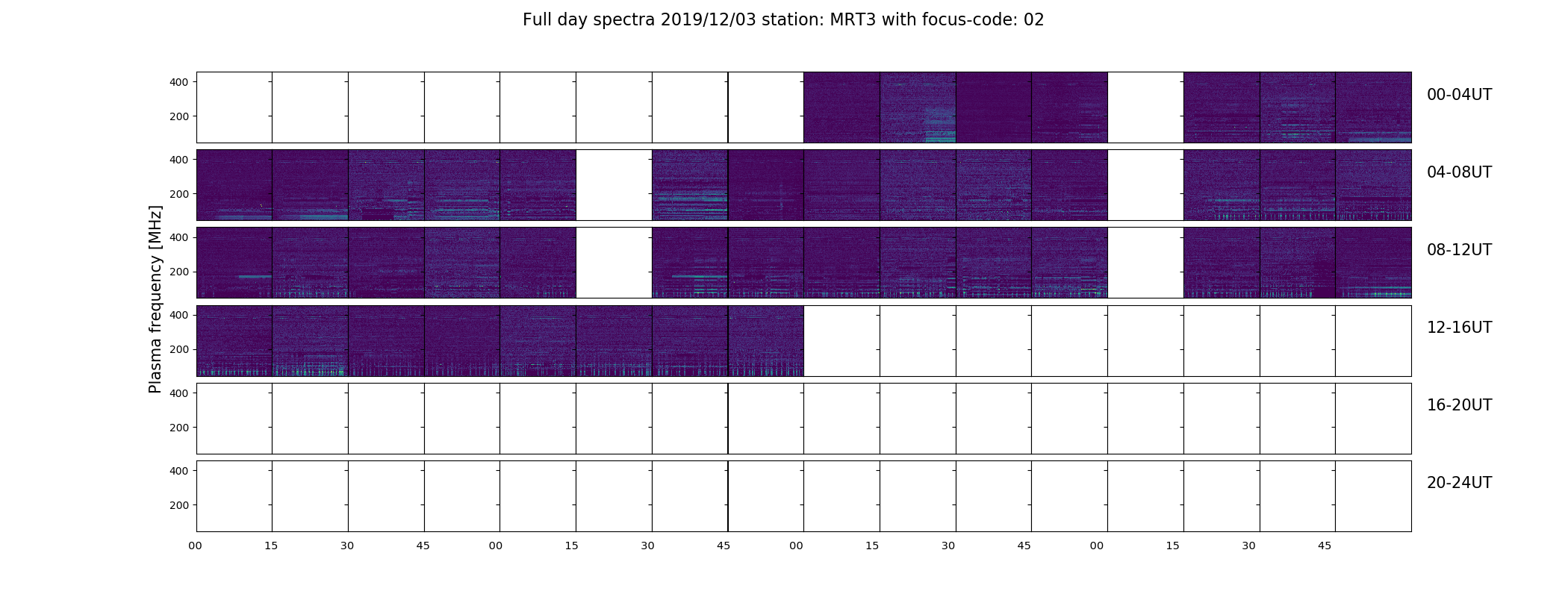 Full day spectra 2019/12/03 station: MRT3 with focus-code: 02

Plasma frequency [MHz]

400
200
00-04UT

400
200
04-08UT

400
200
08-12UT

400
200
12-16UT

400
200
16-20UT

400
200
20-24UT

00 15 30 45 00 15 30 45 00 15 30 45 00 15 30 45